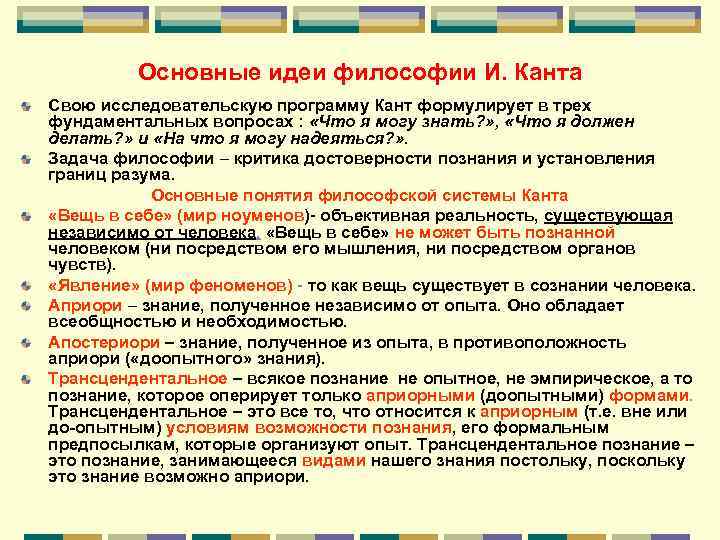 Основные идеи философии И. Канта

Свою исследовательскую программу Кант формулирует в трех фундаментальных вопросах : «Что я могу знать?», «Что я должен делать?» и «На что я могу надеяться?».

Задача философии – критика достоверности познания и установления границ разума.

Основные понятия философской системы Канта

«Вещь в себе» (мир ноуменов)- объективная реальность, существующая независимо от человека. «Вещь в себе» не может быть познанной человеком (ни посредством его мышления, ни посредством органов чувств).

«Явление» (мир феноменов) - то как вещь существует в сознании человека.

Априори – знание, полученное независимо от опыта. Оно обладает всеобщностью и необходимостью.

Апостериори – знание, полученное из опыта, в противоположность априори («доопытного» знания).

Трансцендентальное – всякое познание не опытное, не эмпирическое, а то познание, которое оперирует только априорными (доопытными) формами. Трансцендентальное – это все то, что относится к априорным (т.е. вне или до-опытным) условиям возможности познания, его формальным предпосылкам, которые организуют опыт. Трансцендентальное познание – это познание, занимающееся видами нашего знания постольку, поскольку это знание возможно априори.